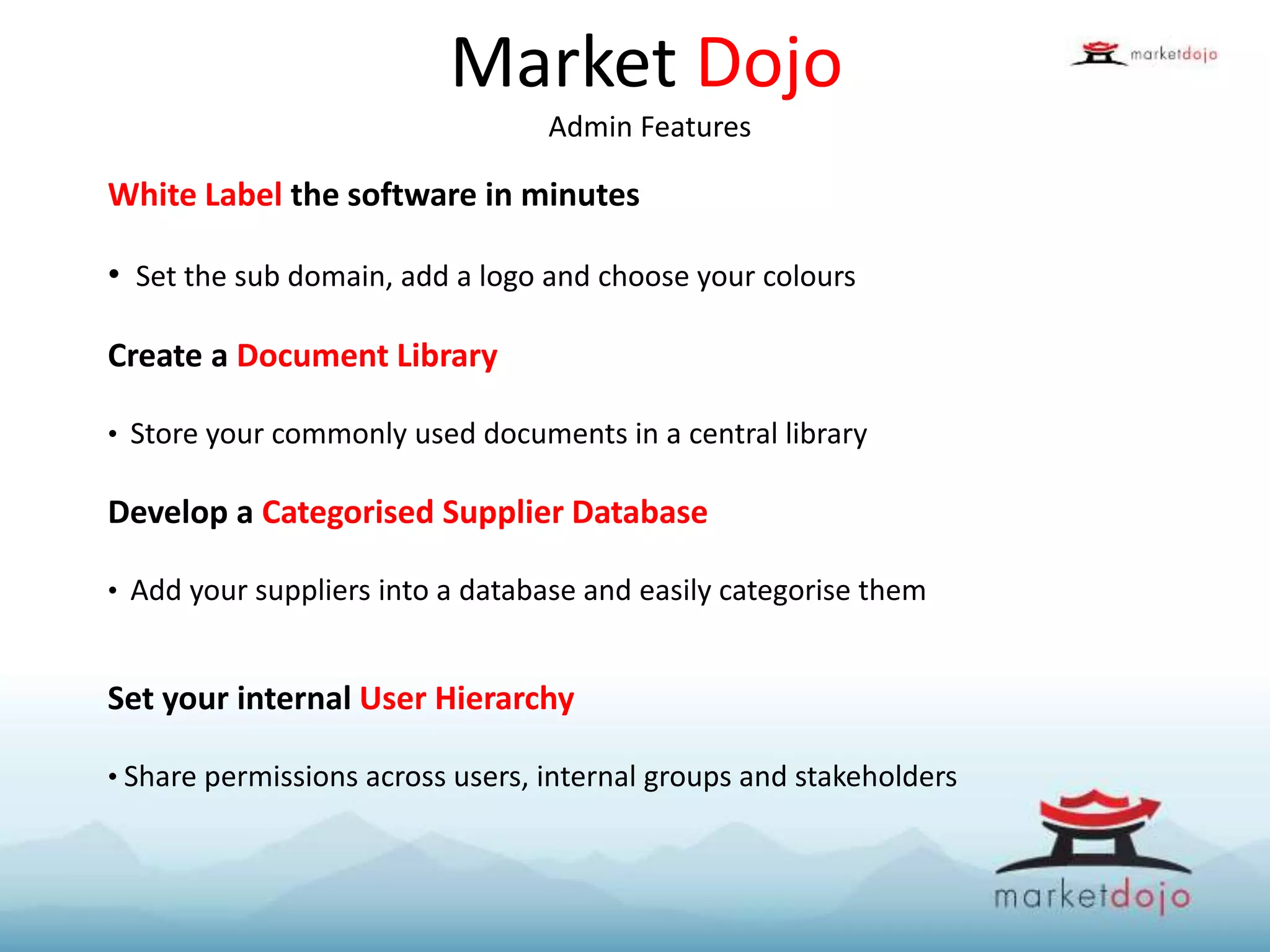 Market Dojo

marketdojo

Admin Features

White Label the software in minutes

• Set the sub domain, add a logo and choose your colours

Create a Document Library

• Store your commonly used documents in a central library

Develop a Categorised Supplier Database

• Add your suppliers into a database and easily categorise them

Set your internal User Hierarchy

• Share permissions across users, internal groups and stakeholders

marketdojo